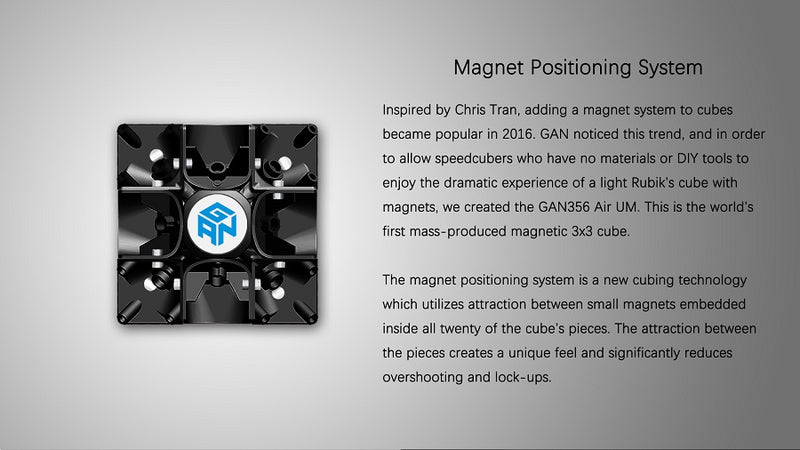 GAN

Magnet Positioning System

Inspired by Chris Tran, adding a magnet system to cubes became popular in 2016. GAN noticed this trend, and in order to allow speedcubers who have no materials or DIY tools to enjoy the dramatic experience of a light Rubik's cube with magnets, we created the GAN356 Air UM. This is the world's first mass-produced magnetic 3x3 cube.

The magnet positioning system is a new cubing technology which utilizes attraction between small magnets embedded inside all twenty of the cube's pieces. The attraction between the pieces creates a unique feel and significantly reduces overshooting and lock-ups.